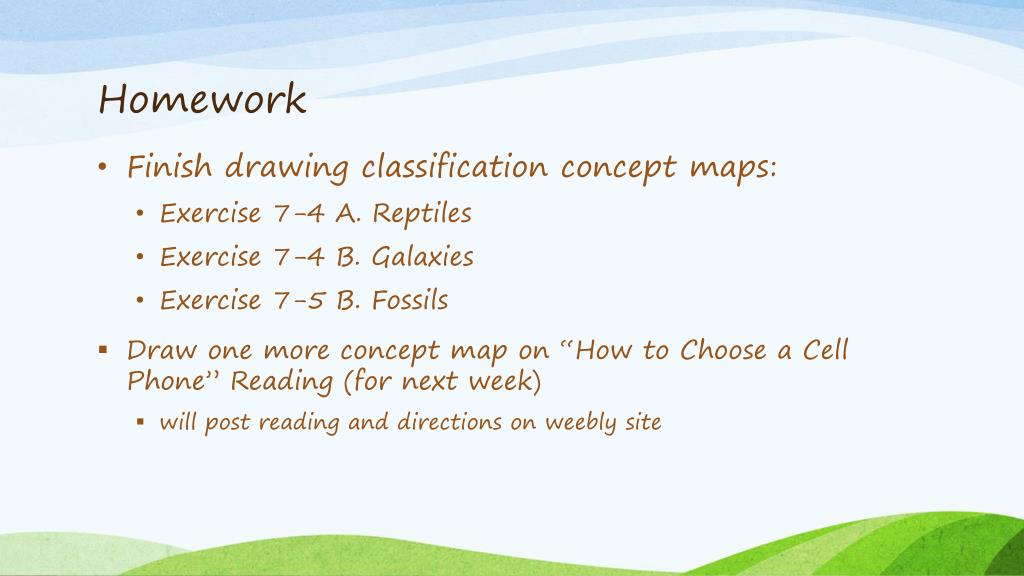 Homework

• Finish drawing classification concept maps:
  • Exercise 7-4 A. Reptiles
  • Exercise 7-4 B. Galaxies
  • Exercise 7-5 B. Fossils

▪ Draw one more concept map on "How to Choose a Cell Phone" Reading (for next week)
  ▪ will post reading and directions on weebly site